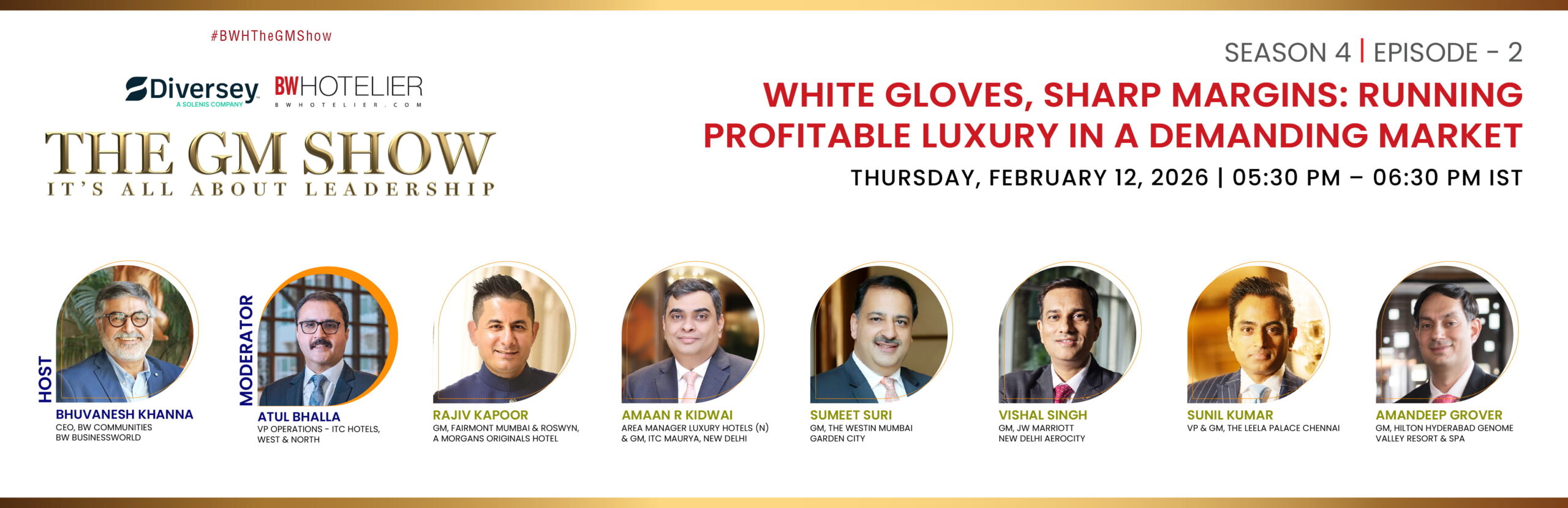 #BWHTheGMShow

Diversey
A SOLENIS COMPANY

BWHOTELIER
BWHOTELIER.COM

THE GM SHOW
IT'S ALL ABOUT LEADERSHIP

SEASON 4 | EPISODE - 2

WHITE GLOVES, SHARP MARGINS: RUNNING PROFITABLE LUXURY IN A DEMANDING MARKET

THURSDAY, FEBRUARY 12, 2026 | 05:30 PM – 06:30 PM IST

HOST
BHUVANESH KHANNA
CEO, BW COMMUNITIES
BW BUSINESSWORLD

MODERATOR
ATUL BHALLA
VP OPERATIONS - ITC HOTELS, WEST & NORTH

RAJIV KAPOOR
GM, FAIRMONT MUMBAI & ROSWYN, A MORGANS ORIGINALS HOTEL

AMAAN R KIDWAI
AREA MANAGER LUXURY HOTELS (N) & GM, ITC MAURYA, NEW DELHI

SUMEET SURI
GM, THE WESTIN MUMBAI GARDEN CITY

VISHAL SINGH
GM, JW MARRIOTT NEW DELHI AEROCITY

SUNIL KUMAR
VP & GM, THE LEELA PALACE CHENNAI

AMANDEEP GROVER
GM, HILTON HYDERABAD GENOME VALLEY RESORT & SPA